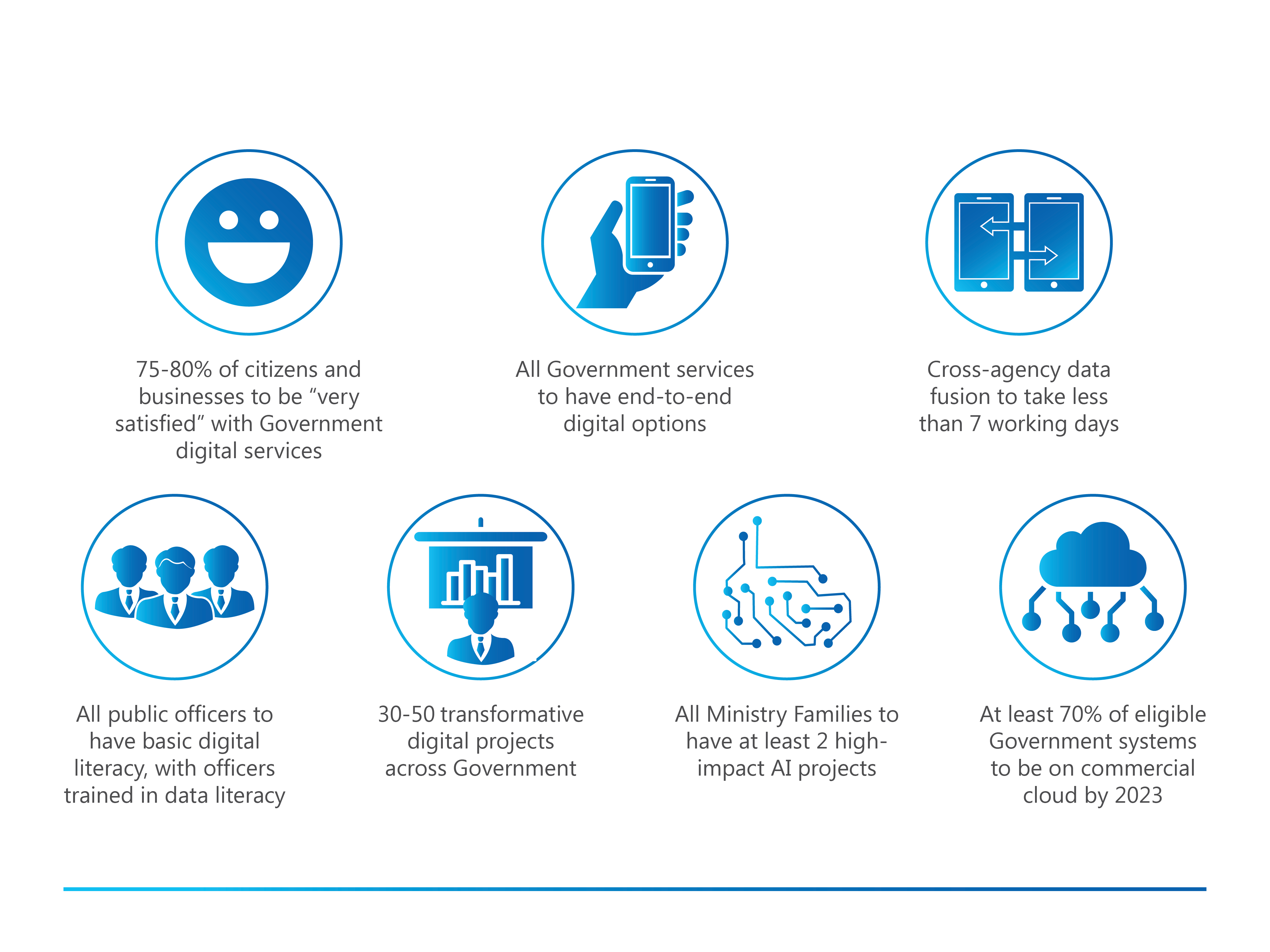 75-80% of citizens and businesses to be “very satisfied” with Government digital services

All Government services to have end-to-end digital options

Cross-agency data fusion to take less than 7 working days

All public officers to have basic digital literacy, with officers trained in data literacy

30-50 transformative digital projects across Government

All Ministry Families to have at least 2 high-impact AI projects

At least 70% of eligible Government systems to be on commercial cloud by 2023